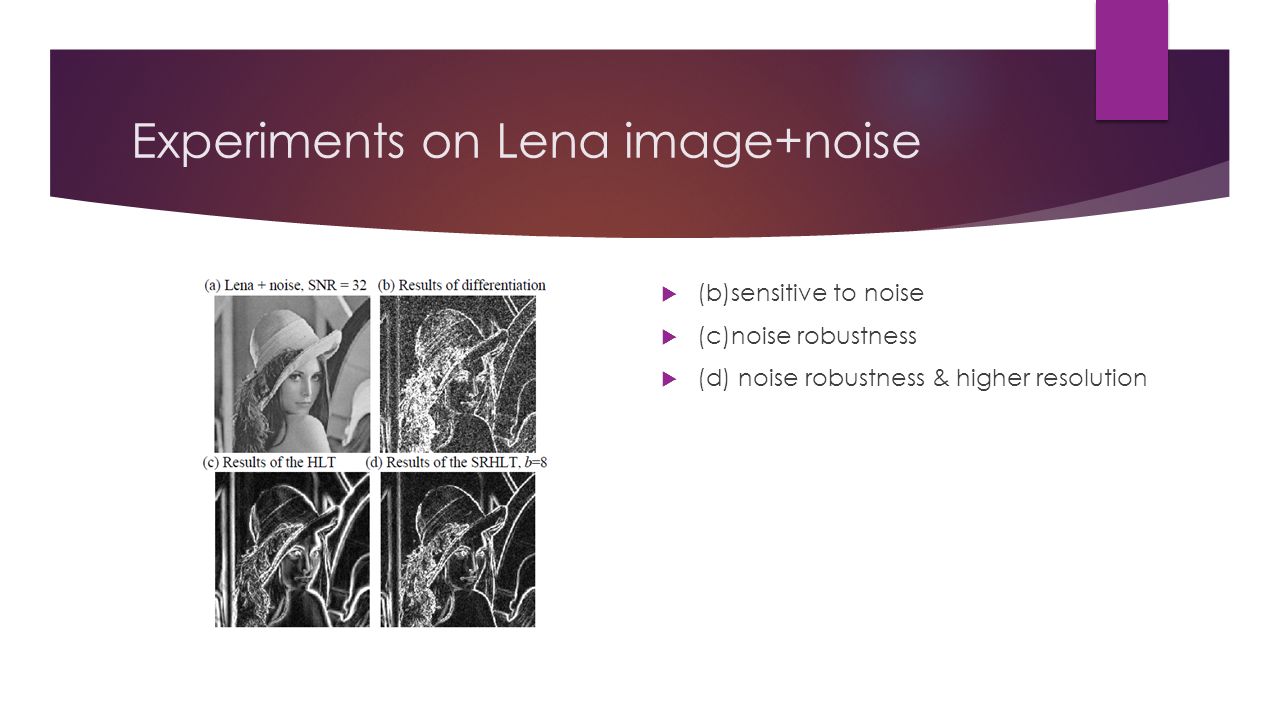 Experiments on Lena image+noise

(a) Lena + noise, SNR = 32
(b) Results of differentiation
(c) Results of the HLT
(d) Results of the SRHLT, $b$=8

(b)sensitive to noise
(c)noise robustness
(d) noise robustness & higher resolution